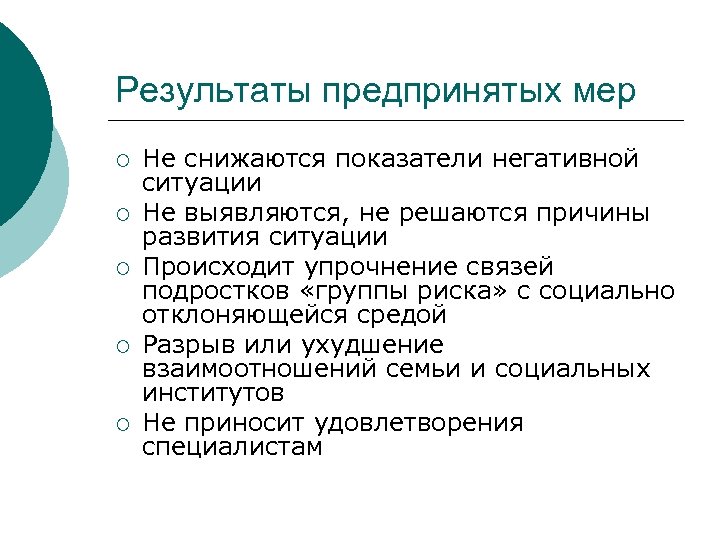 Результаты предпринятых мер

○ Не снижаются показатели негативной ситуации
○ Не выявляются, не решаются причины развития ситуации
○ Происходит упрочнение связей подростков «группы риска» с социально отклоняющейся средой
○ Разрыв или ухудшение взаимоотношений семьи и социальных институтов
○ Не приносит удовлетворения специалистам